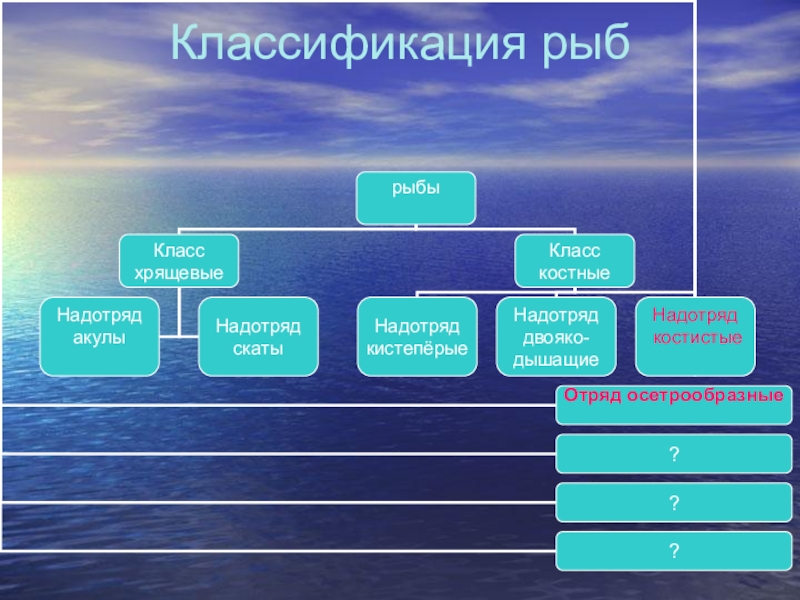 Классификация рыб

рыбы

Класс хрящевые

Класс костные

Надотряд акулы

Надотряд скаты

Надотряд кистепёрые

Надотряд двояко-дышащие

Надотряд костистые

Отряд осетрообразные

?

?

?